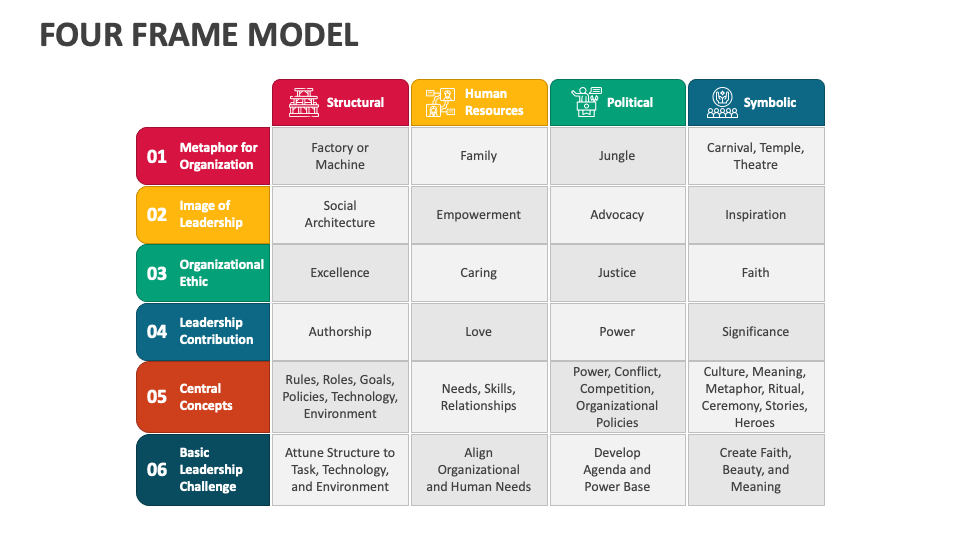 FOUR FRAME MODEL

| | Structural | Human Resources | Political | Symbolic |
|---|---|---|---|---|
| 01 Metaphor for Organization | Factory or Machine | Family | Jungle | Carnival, Temple, Theatre |
| 02 Image of Leadership | Social Architecture | Empowerment | Advocacy | Inspiration |
| 03 Organizational Ethic | Excellence | Caring | Justice | Faith |
| 04 Leadership Contribution | Authorship | Love | Power | Significance |
| 05 Central Concepts | Rules, Roles, Goals, Policies, Technology, Environment | Needs, Skills, Relationships | Power, Conflict, Competition, Organizational Policies | Culture, Meaning, Metaphor, Ritual, Ceremony, Stories, Heroes |
| 06 Basic Leadership Challenge | Attune Structure to Task, Technology, and Environment | Align Organizational and Human Needs | Develop Agenda and Power Base | Create Faith, Beauty, and Meaning |